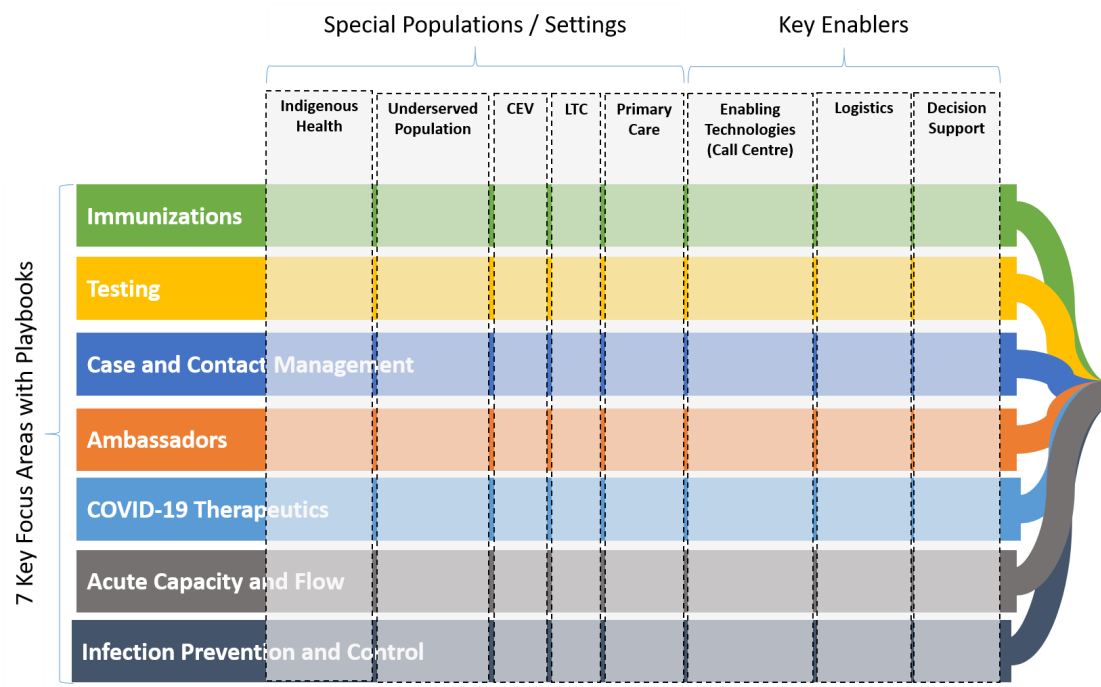 Special Populations / Settings

Key Enablers

Indigenous Health

Underserved Population

CEV

LTC

Primary Care

Enabling Technologies (Call Centre)

Logistics

Decision Support

7 Key Focus Areas with Playbooks

Immunizations

Testing

Case and Contact Management

Ambassadors

COVID-19 Therapeutics

Acute Capacity and Flow

Infection Prevention and Control